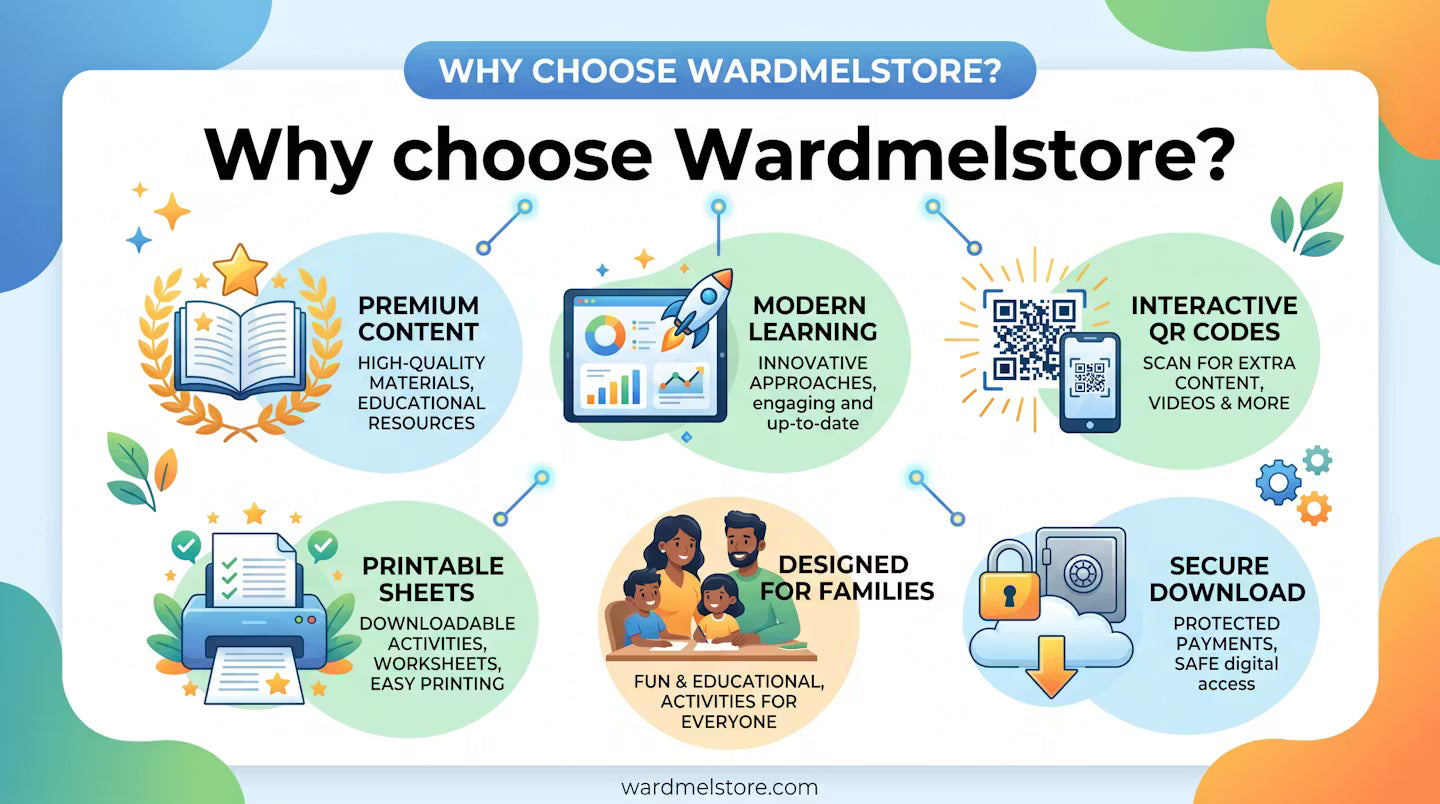 WHY CHOOSE WARDMELSTORE?

Why choose Wardmelstore?

PREMIUM CONTENT
HIGH-QUALITY MATERIALS, EDUCATIONAL RESOURCES

MODERN LEARNING
INNOVATIVE APPROACHES, engaging and up-to-date

INTERACTIVE QR CODES
SCAN FOR EXTRA CONTENT, VIDEOS & MORE

PRINTABLE SHEETS
DOWNLOADABLE ACTIVITIES, WORKSHEETS, EASY PRINTING

DESIGNED FOR FAMILIES
FUN & EDUCATIONAL, ACTIVITIES FOR EVERYONE

SECURE DOWNLOAD
PROTECTED PAYMENTS, SAFE digital access

wardmelstore.com